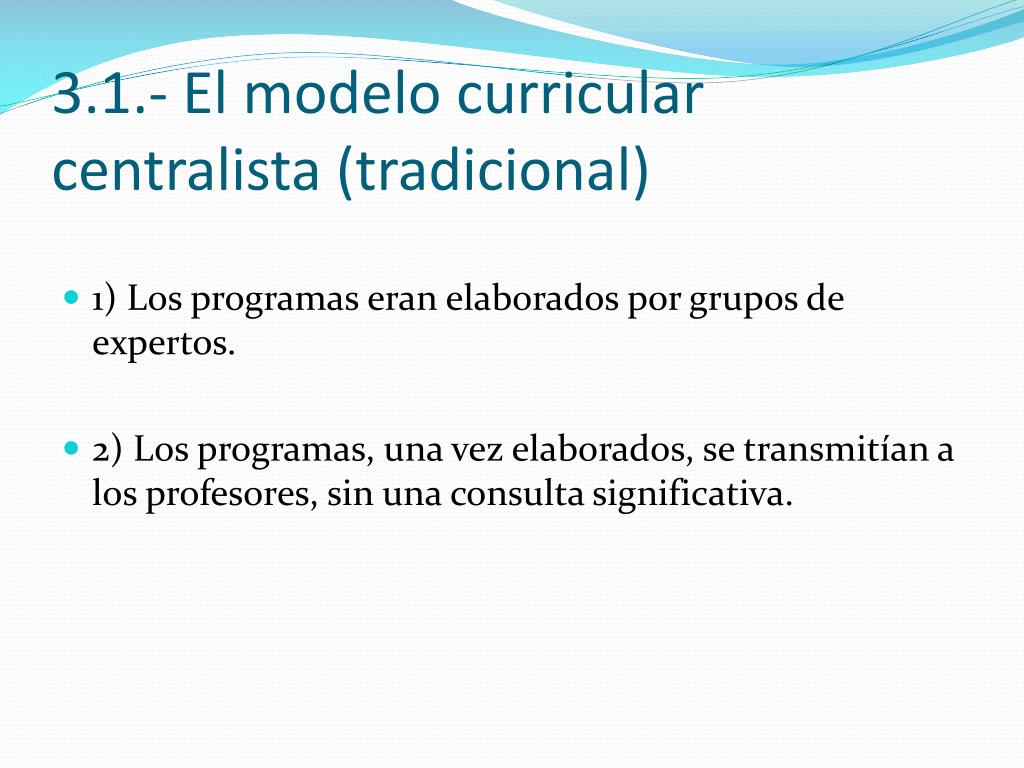 3.1.- El modelo curricular centralista (tradicional)

1) Los programas eran elaborados por grupos de expertos.

2) Los programas, una vez elaborados, se transmitían a los profesores, sin una consulta significativa.